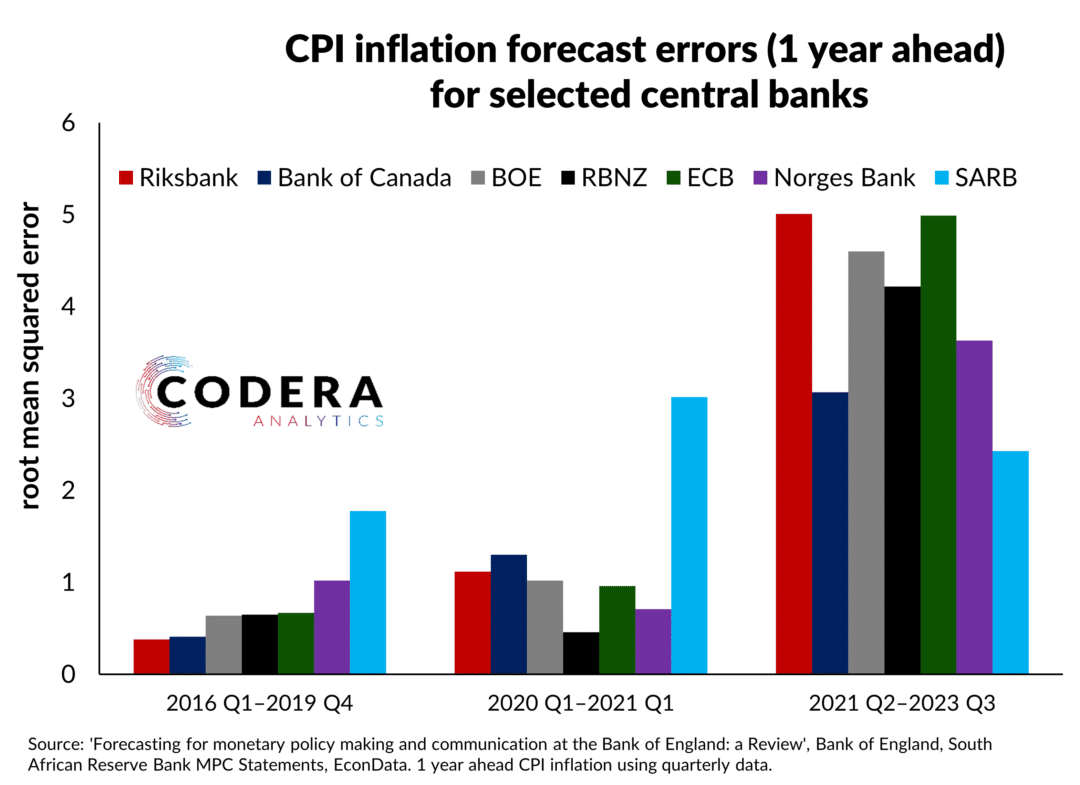 CPI inflation forecast errors (1 year ahead) for selected central banks

Riksbank Bank of Canada BOE RBNZ ECB Norges Bank SARB

root mean squared error

6
5
4
3
2
1
0

CODERA
ANALYTICS

2016 Q1–2019 Q4
2020 Q1–2021 Q1
2021 Q2–2023 Q3

Source: 'Forecasting for monetary policy making and communication at the Bank of England: a Review', Bank of England, South African Reserve Bank MPC Statements, EconData. 1 year ahead CPI inflation using quarterly data.